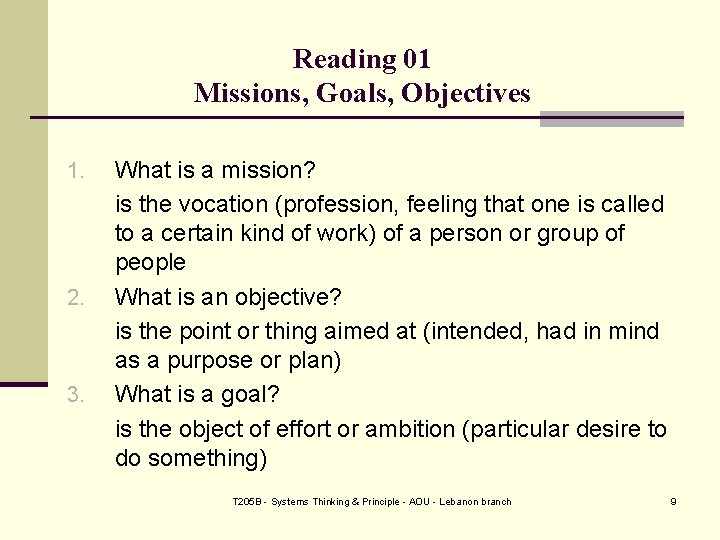 Reading 01
Missions, Goals, Objectives

1. What is a mission?
is the vocation (profession, feeling that one is called to a certain kind of work) of a person or group of people

2. What is an objective?
is the point or thing aimed at (intended, had in mind as a purpose or plan)

3. What is a goal?
is the object of effort or ambition (particular desire to do something)

T205B - Systems Thinking & Principle - AOU - Lebanon branch

9